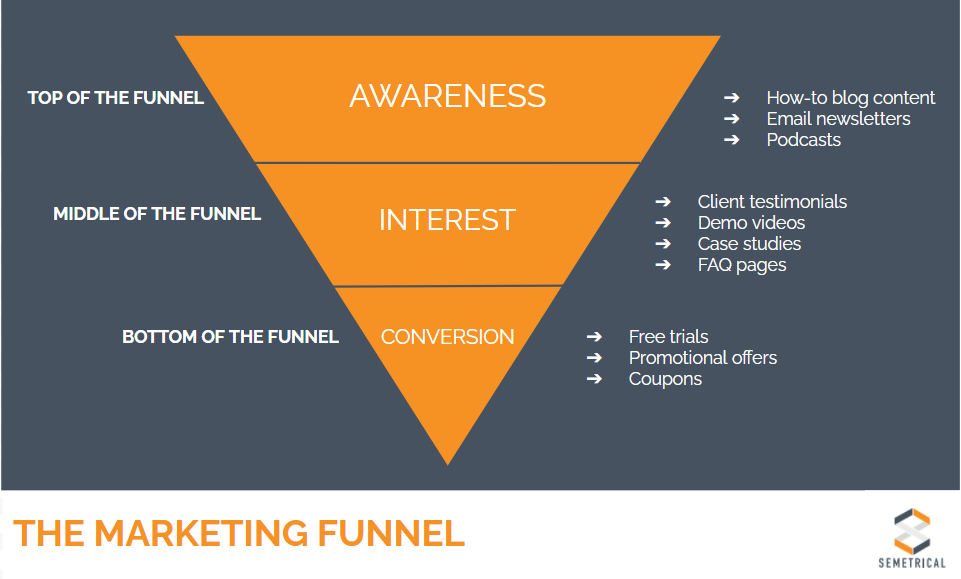 TOP OF THE FUNNEL

AWARENESS

➔ How-to blog content
➔ Email newsletters
➔ Podcasts

MIDDLE OF THE FUNNEL

INTEREST

➔ Client testimonials
➔ Demo videos
➔ Case studies
➔ FAQ pages

BOTTOM OF THE FUNNEL

CONVERSION

➔ Free trials
➔ Promotional offers
➔ Coupons

THE MARKETING FUNNEL

SEMETRICAL